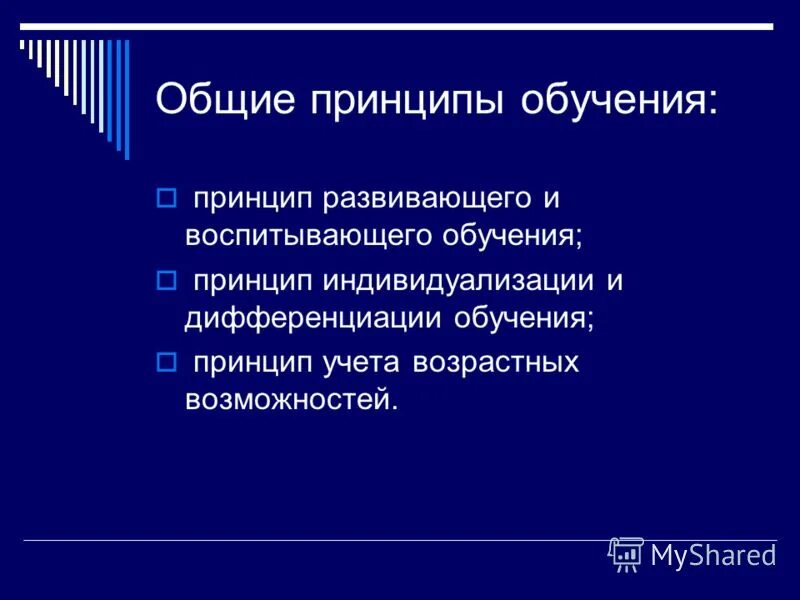 Общие принципы обучения:

принцип развивающего и воспитывающего обучения;

принцип индивидуализации и дифференциации обучения;

принцип учета возрастных возможностей.

MyShared